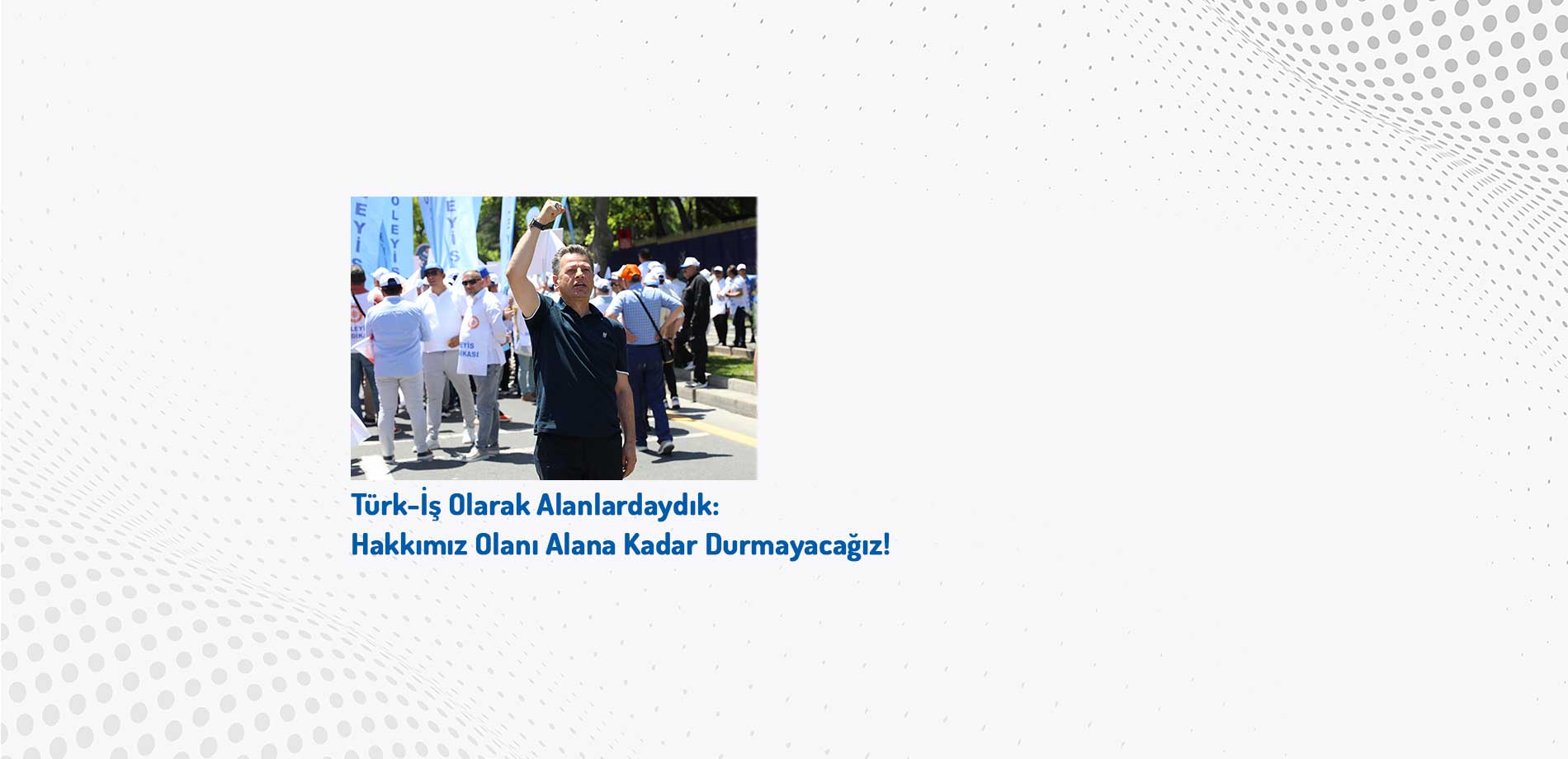 Türk-İş Olarak Alanlardaydık:
Hakkımız Olanı Alana Kadar Durmayacağız!